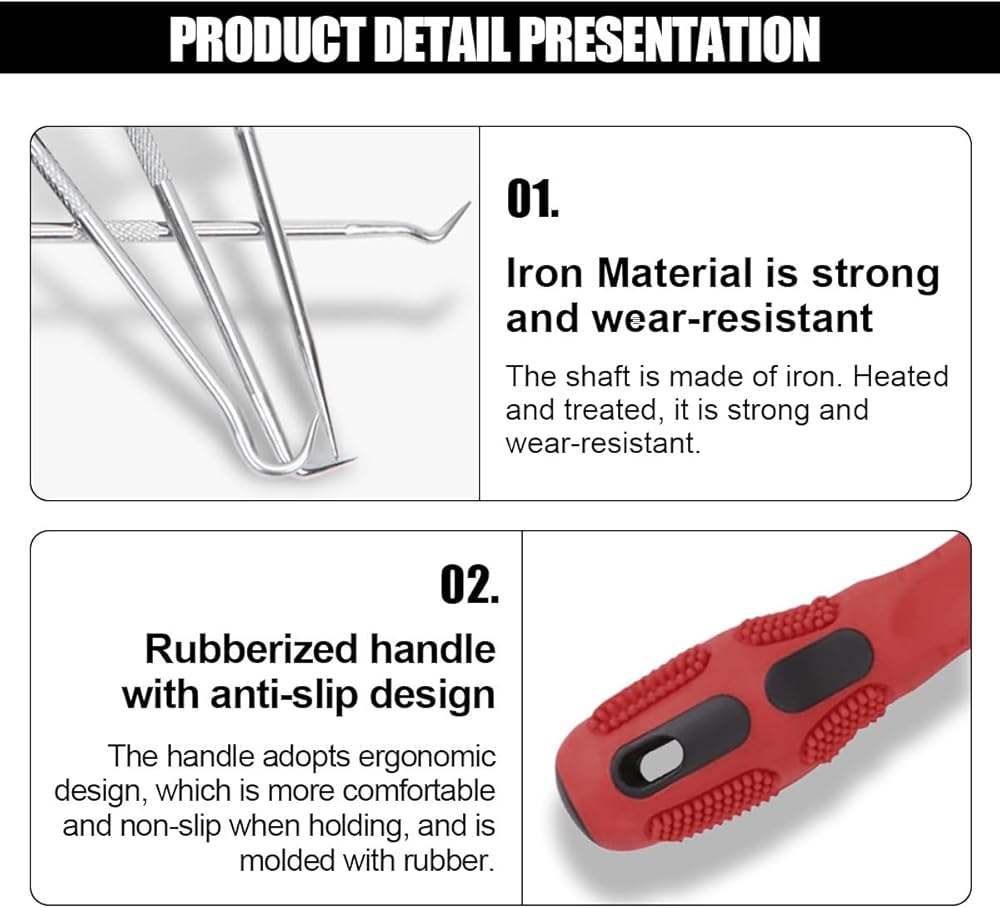 PRODUCT DETAIL PRESENTATION

01.

Iron Material is strong and wear-resistant

The shaft is made of iron. Heated and treated, it is strong and wear-resistant.

02.

Rubberized handle with anti-slip design

The handle adopts ergonomic design, which is more comfortable and non-slip when holding, and is molded with rubber.